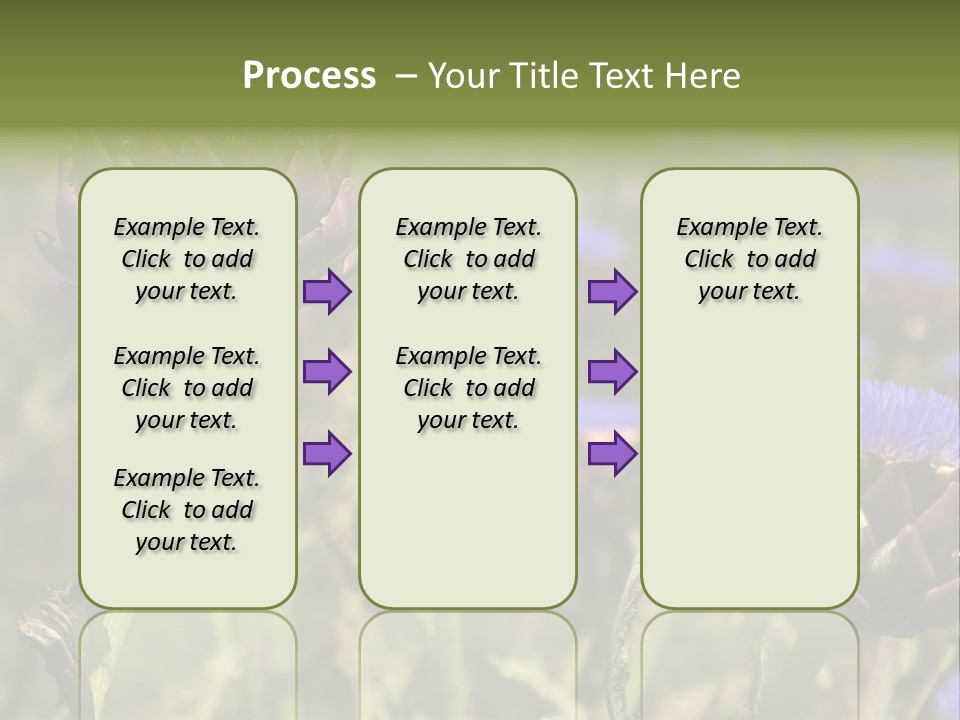 Process – Your Title Text Here

Example Text. Click to add your text.

Example Text. Click to add your text.

Example Text. Click to add your text.

Example Text. Click to add your text.

Example Text. Click to add your text.

Example Text. Click to add your text.